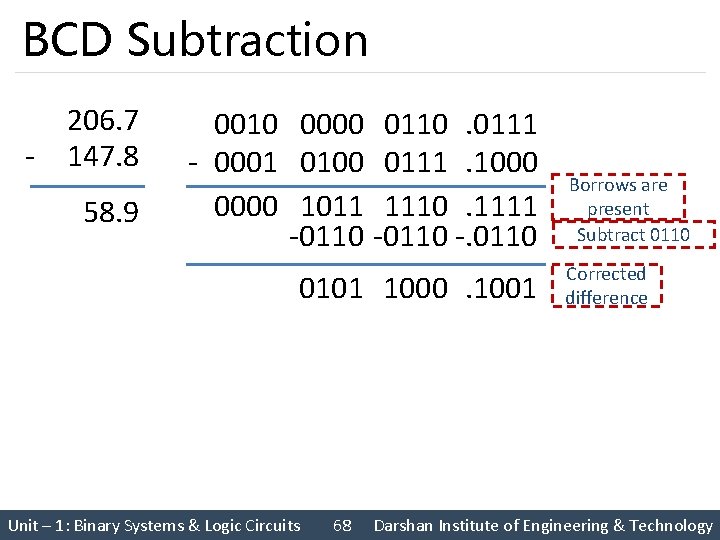 BCD Subtraction

206.7
- 147.8
58.9

0010 0000 0110 .0111
- 0001 0100 0111 .1000
0000 1011 1110 .1111
-0110 -0110 -.0110
0101 1000 .1001

Borrows are present

Subtract 0110

Corrected difference

Unit – 1: Binary Systems & Logic Circuits 68 Darshan Institute of Engineering & Technology